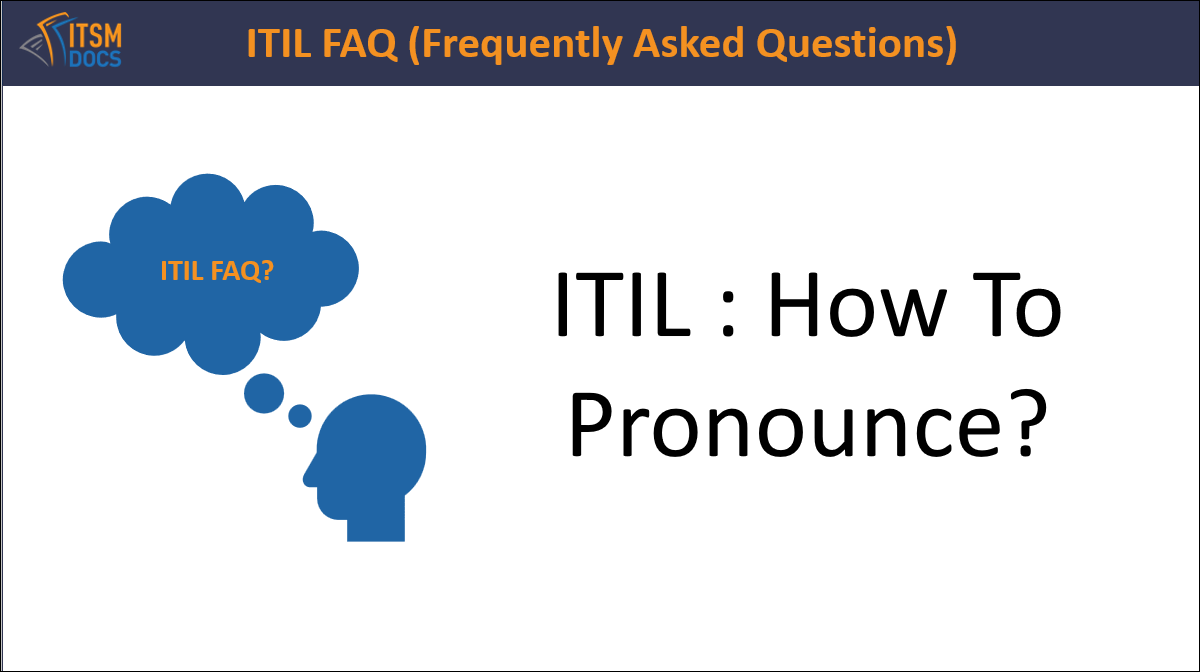 ITSM DOCS

ITIL FAQ (Frequently Asked Questions)

ITIL FAQ?

ITIL : How To Pronounce?